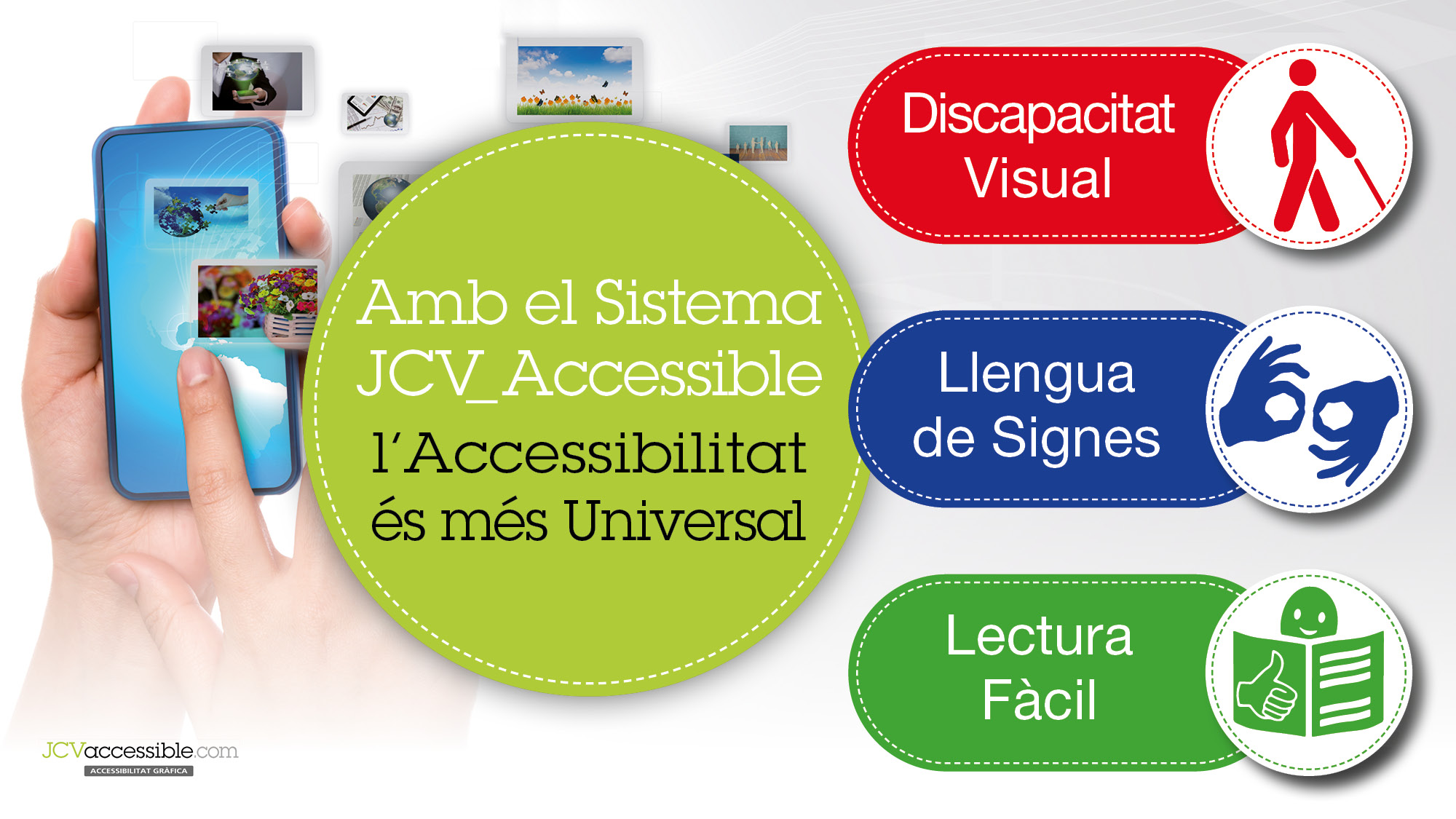 Amb el Sistema JCV_Accessible l'Accessibilitat és més Universal

Discapacitat Visual

Llengua de Signes

Lectura Fàcil

JCVaccessible.com
ACCESSIBILITAT GRÀFICA